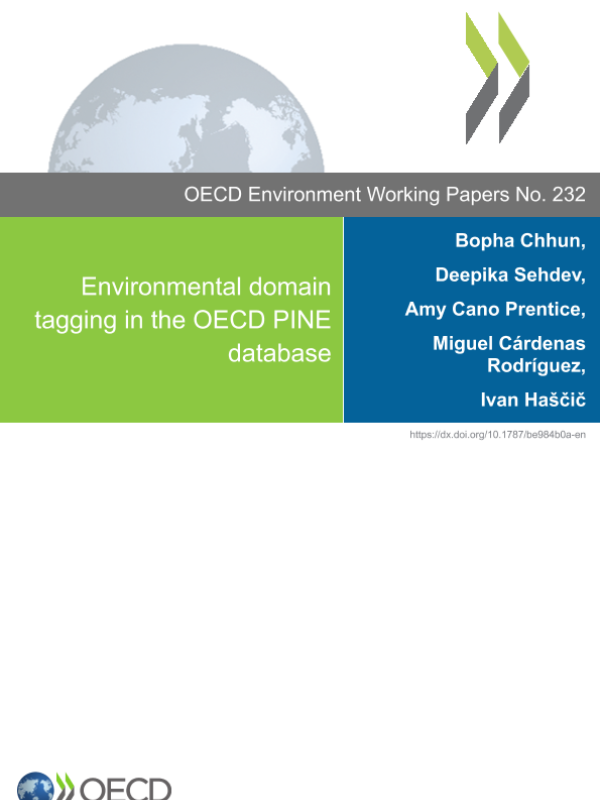 OECD Environment Working Papers No. 232

Environmental domain tagging in the OECD PINE database

Bopha Chhun,

Deepika Sehdev,

Amy Cano Prentice,

Miguel Cárdenas Rodríguez,

Ivan Haščič

https://dx.doi.org/10.1787/be984b0a-en

OECD